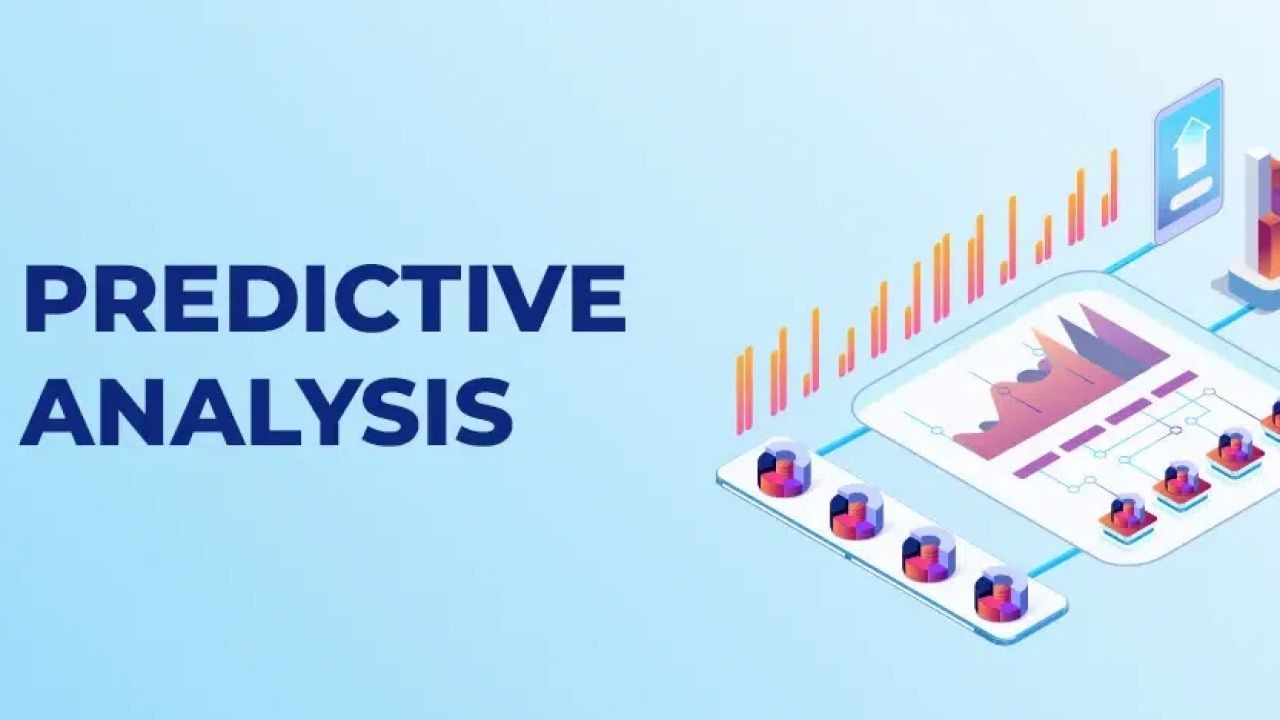 PREDICTIVE
ANALYSIS